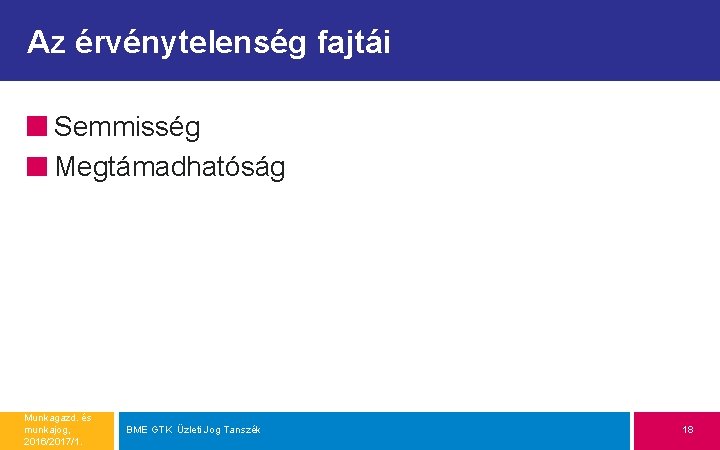 Az érvénytelenség fajtái

Semmisség
Megtámadhatóság

Munkagazd. és munkajog, 2016/2017/1.

BME GTK Üzleti Jog Tanszék

18